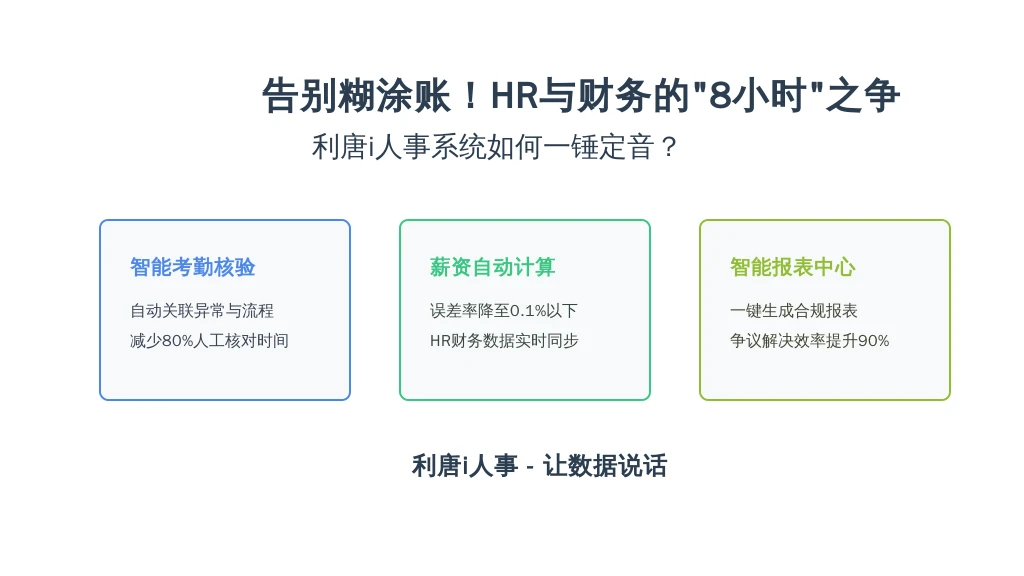 告别糊涂账！HR与财务的"8小时"之争

利唐i人事系统如何一锤定音？

智能考勤核验

自动关联异常与流程
减少80%人工核对时间

薪资自动计算

误差率降至0.1%以下
HR财务数据实时同步

智能报表中心

一键生成合规报表
争议解决效率提升90%

利唐i人事 - 让数据说话